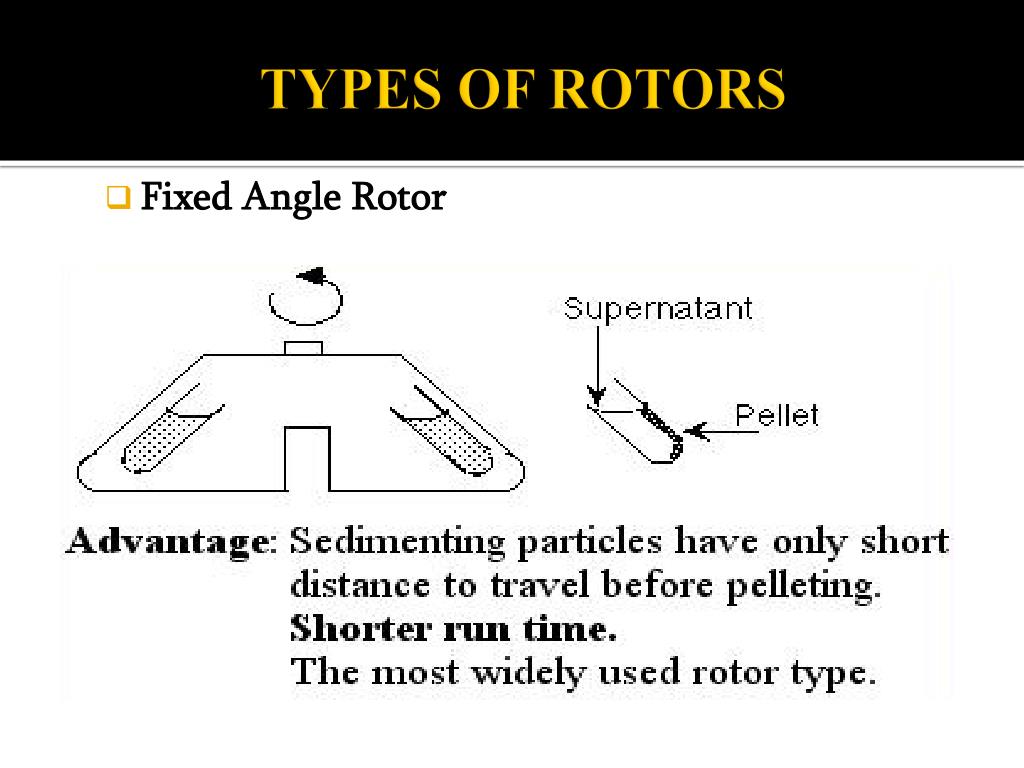 TYPES OF ROTORS

Fixed Angle Rotor

Supernatant

Pellet

Advantage: Sedimenting particles have only short distance to travel before pelleting.
Shorter run time.
The most widely used rotor type.